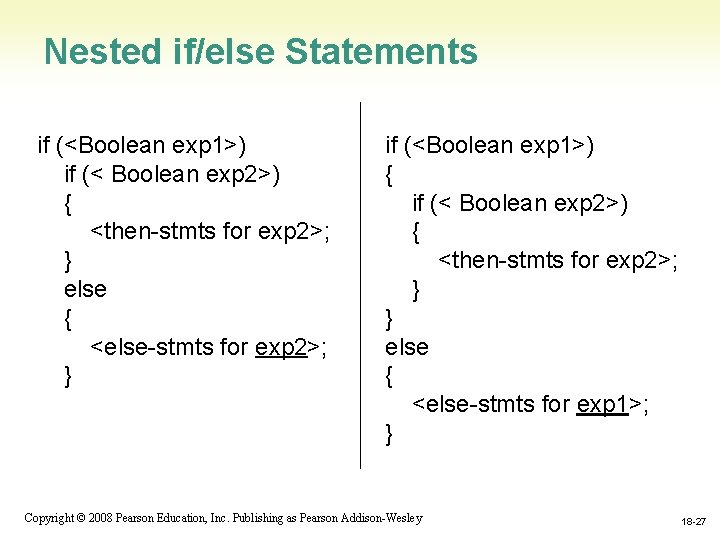 Nested if/else Statements

if (<Boolean exp1>)
if (< Boolean exp2>)
{
<then-stmts for exp2>;
}
else
{
<else-stmts for exp2>;
}

if (<Boolean exp1>)
{
if (< Boolean exp2>)
{
<then-stmts for exp2>;
}
}
else
{
<else-stmts for exp1>;
}

Copyright © 2008 Pearson Education, Inc. Publishing as Pearson Addison-Wesley

18-27